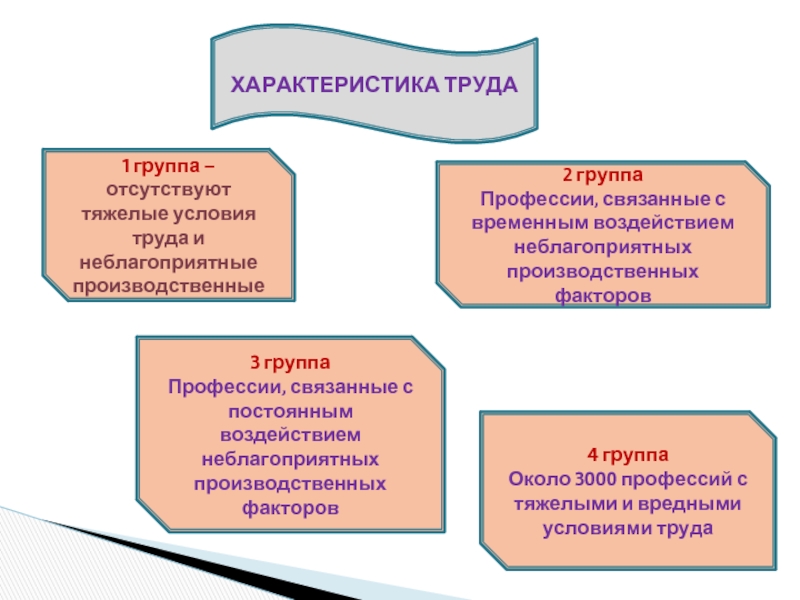 ХАРАКТЕРИСТИКА ТРУДА

1 группа – отсутствуют тяжелые условия труда и неблагоприятные производственные

2 группа
Профессии, связанные с временным воздействием неблагоприятных производственных факторов

3 группа
Профессии, связанные с постоянным воздействием неблагоприятных производственных факторов

4 группа
Около 3000 профессий с тяжелыми и вредными условиями труда